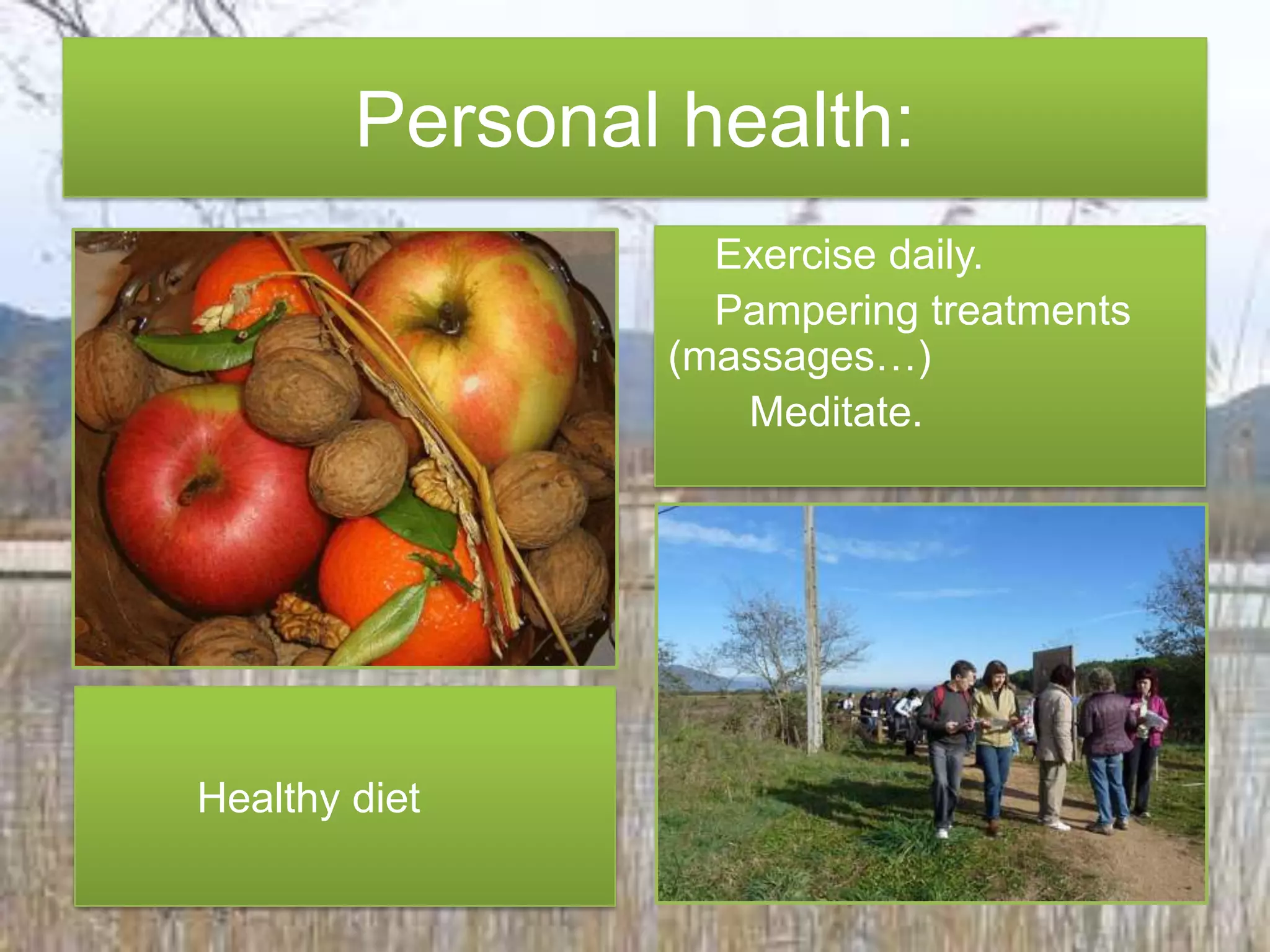 Personal health:

Exercise daily.
Pampering treatments (massages…)
Meditate.

Healthy diet